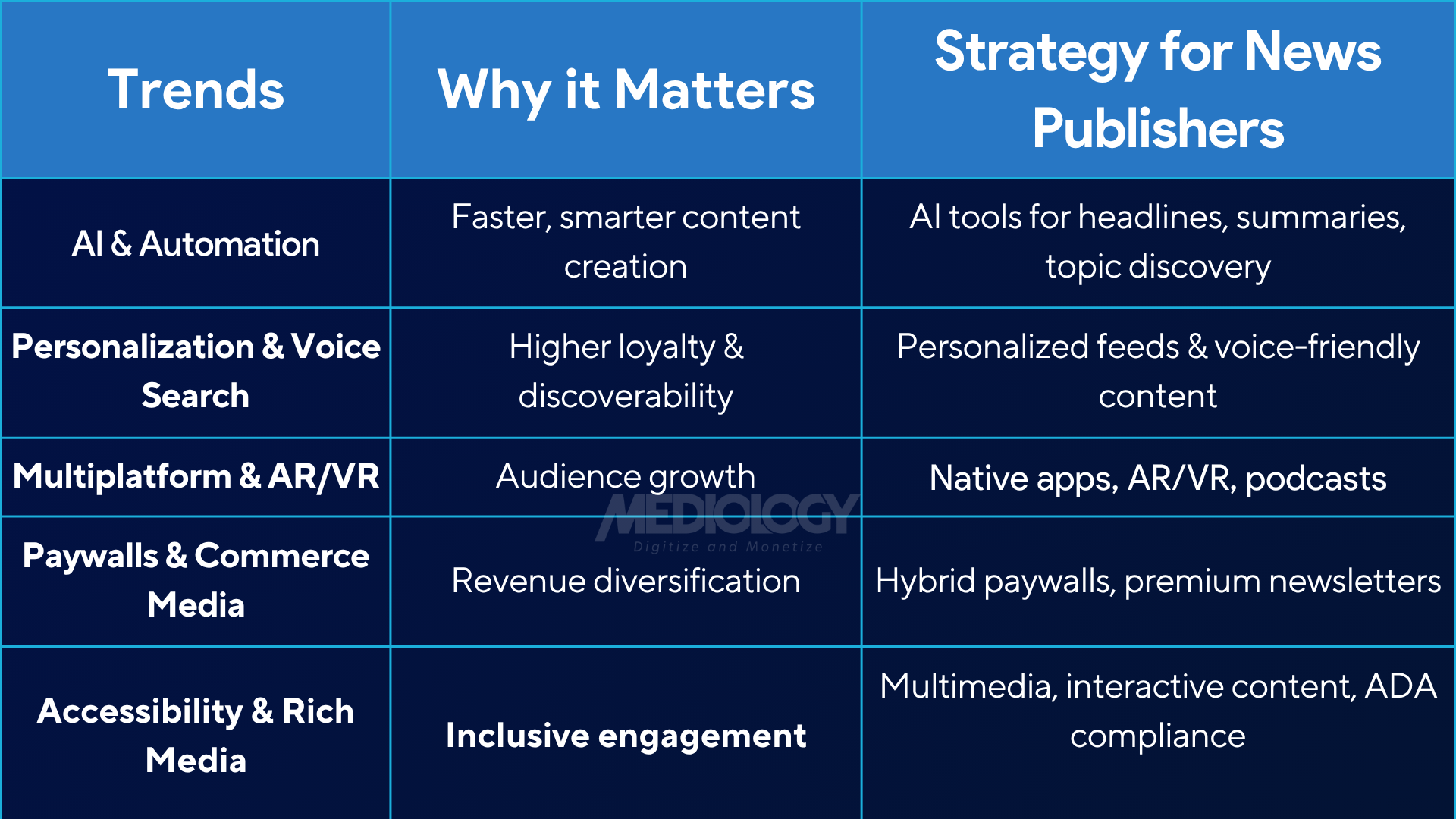 | Trends | Why it Matters | Strategy for News Publishers |
|---|---|---|
| AI & Automation | Faster, smarter content creation | AI tools for headlines, summaries, topic discovery |
| Personalization & Voice Search | Higher loyalty & discoverability | Personalized feeds & voice-friendly content |
| Multiplatform & AR/VR | Audience growth | Native apps, AR/VR, podcasts |
| Paywalls & Commerce Media | Revenue diversification | Hybrid paywalls, premium newsletters |
| Accessibility & Rich Media | Inclusive engagement | Multimedia, interactive content, ADA compliance |

MEDIOLOGY
Digitize and Monetize